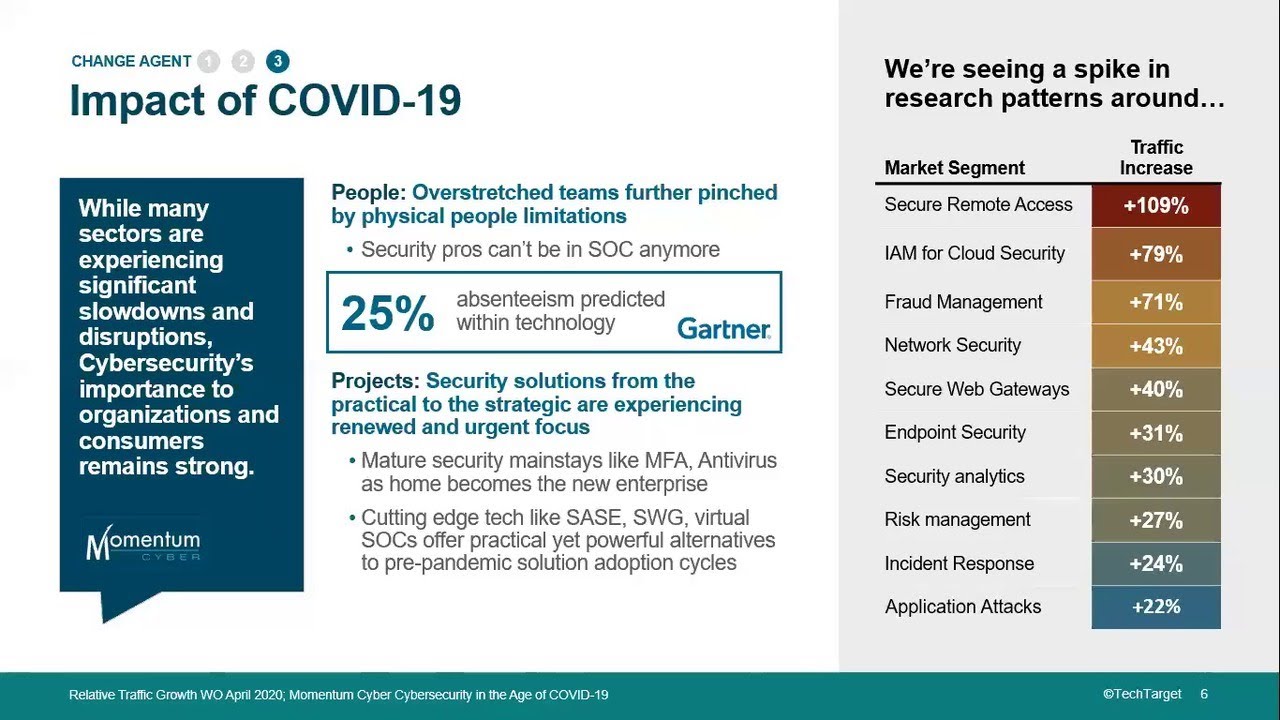 CHANGE AGENT 1 2 3

Impact of COVID-19

While many sectors are experiencing significant slowdowns and disruptions, Cybersecurity's importance to organizations and consumers remains strong.

Momentum CYBER

People: Overstretched teams further pinched by physical people limitations

• Security pros can't be in SOC anymore

25% absenteeism predicted within technology Gartner

Projects: Security solutions from the practical to the strategic are experiencing renewed and urgent focus

• Mature security mainstays like MFA, Antivirus as home becomes the new enterprise

• Cutting edge tech like SASE, SWG, virtual SOCs offer practical yet powerful alternatives to pre-pandemic solution adoption cycles

We're seeing a spike in research patterns around…

| Market Segment | Traffic Increase |
|---|---|
| Secure Remote Access | +109% |
| IAM for Cloud Security | +79% |
| Fraud Management | +71% |
| Network Security | +43% |
| Secure Web Gateways | +40% |
| Endpoint Security | +31% |
| Security analytics | +30% |
| Risk management | +27% |
| Incident Response | +24% |
| Application Attacks | +22% |

Relative Traffic Growth WO April 2020; Momentum Cyber Cybersecurity in the Age of COVID-19

©TechTarget 6